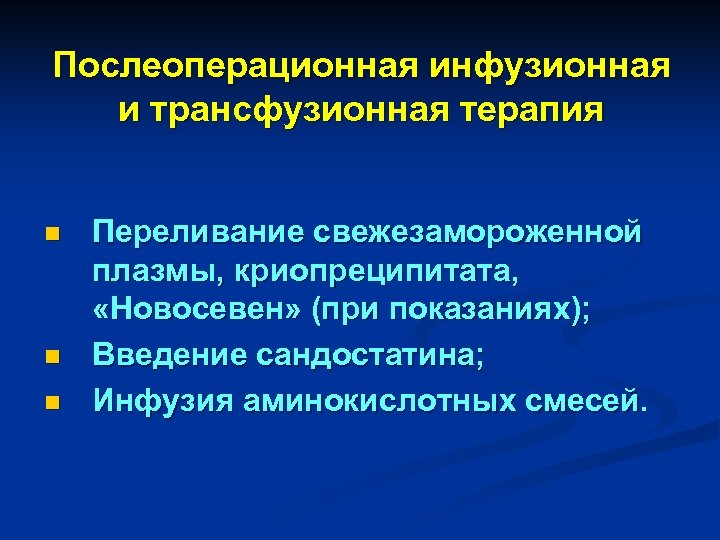 Послеоперационная инфузионная и трансфузионная терапия

- Переливание свежезамороженной плазмы, криопреципитата, «Новосевен» (при показаниях);
- Введение сандостатина;
- Инфузия аминокислотных смесей.